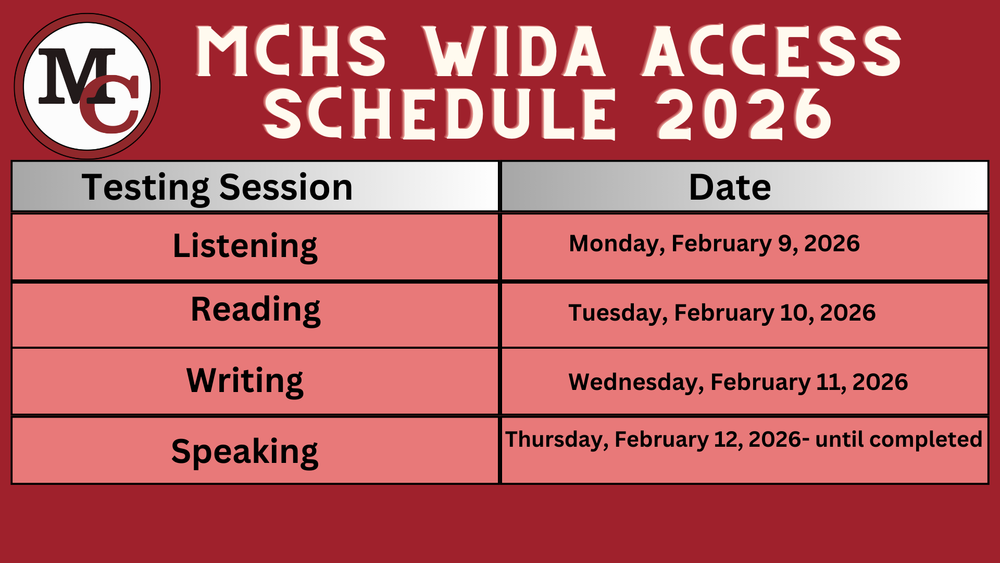 MC

MCHS WIDA ACCESS SCHEDULE 2026

| Testing Session | Date |
|---|---|
| Listening | Monday, February 9, 2026 |
| Reading | Tuesday, February 10, 2026 |
| Writing | Wednesday, February 11, 2026 |
| Speaking | Thursday, February 12, 2026- until completed |